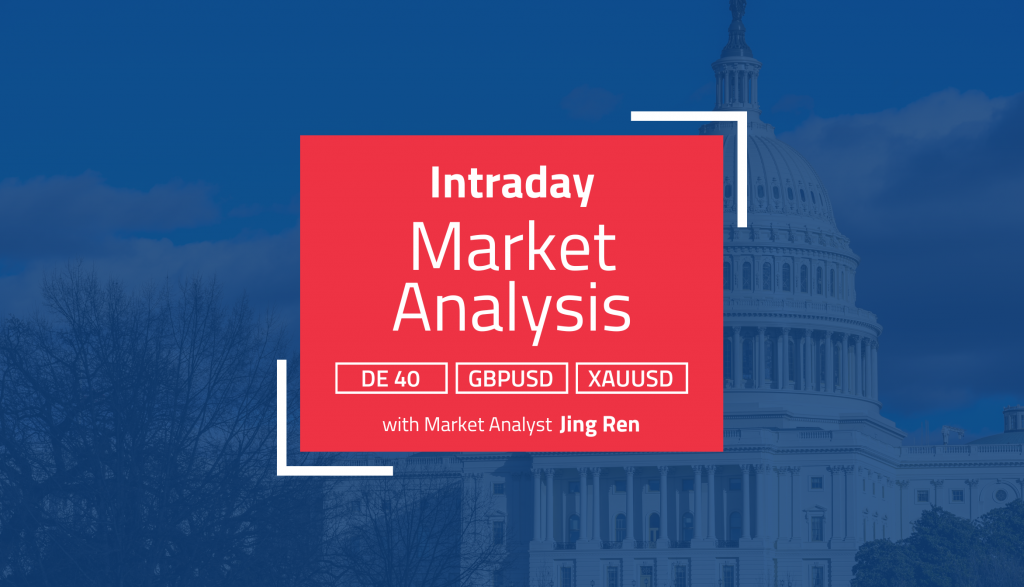 Intraday
Market Analysis

DE 40
GBPUSD
XAUUSD

with Market Analyst Jing Ren